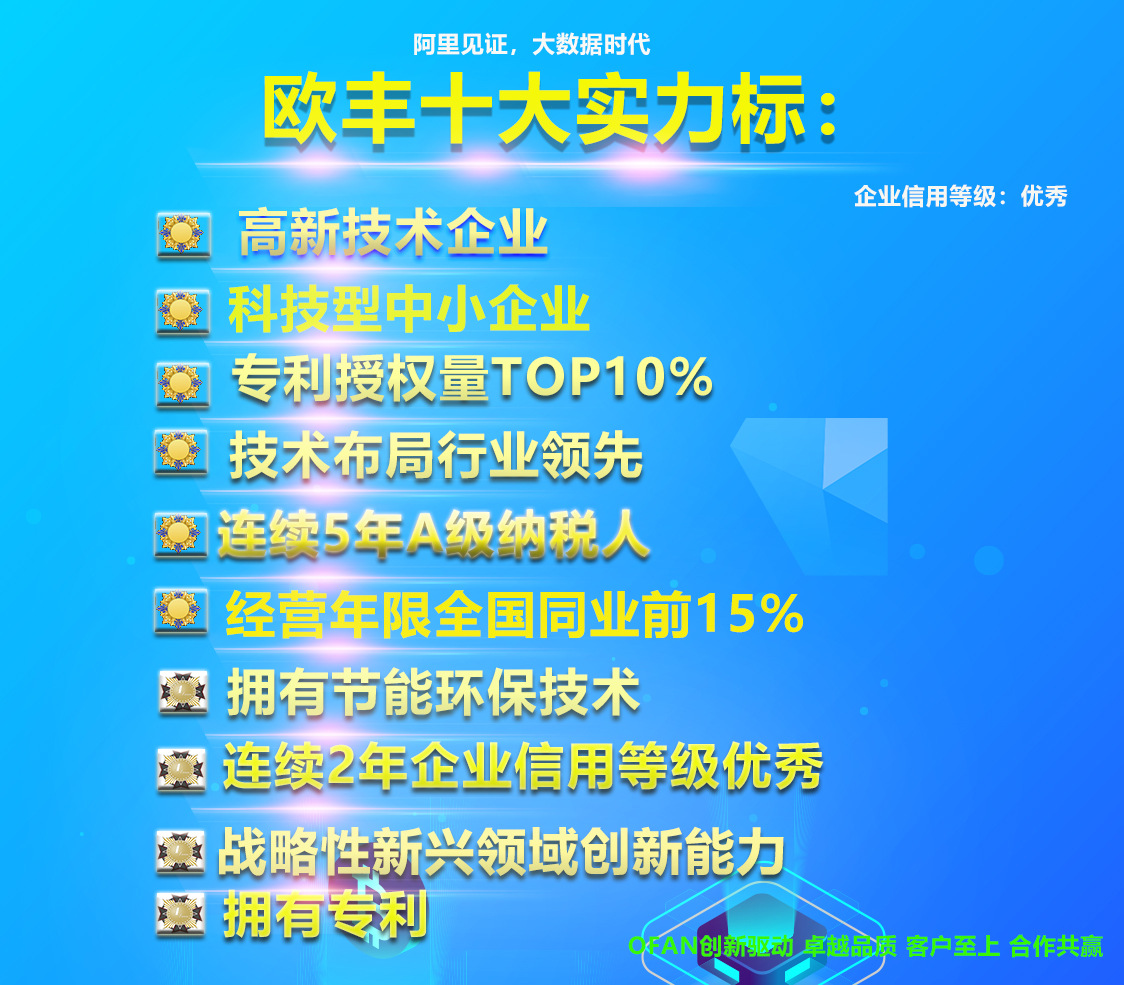 阿里见证，大数据时代

欧丰十大实力标：

企业信用等级：优秀

高新技术企业

科技型中小企业

专利授权量TOP10%

技术布局行业领先

连续5年A级纳税人

经营年限全国同业前15%

拥有节能环保技术

连续2年企业信用等级优秀

战略性新兴领域创新能力

拥有专利

OFAN创新驱动 卓越品质 客户至上 合作共赢